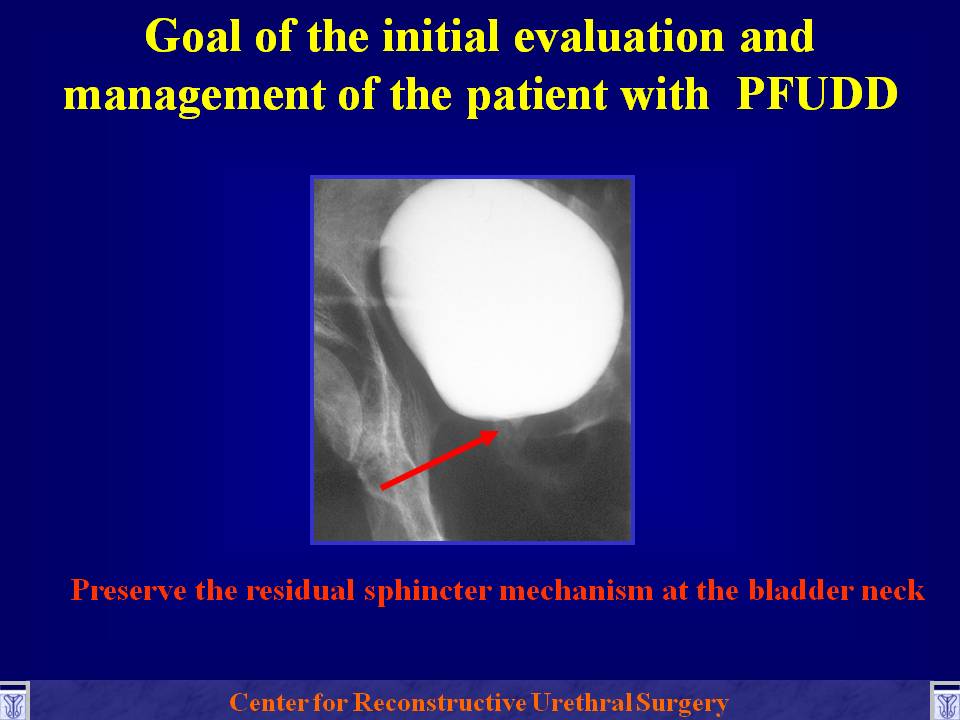 Goal of the initial evaluation and management of the patient with PFUDD

Preserve the residual sphincter mechanism at the bladder neck

Center for Reconstructive Urethral Surgery